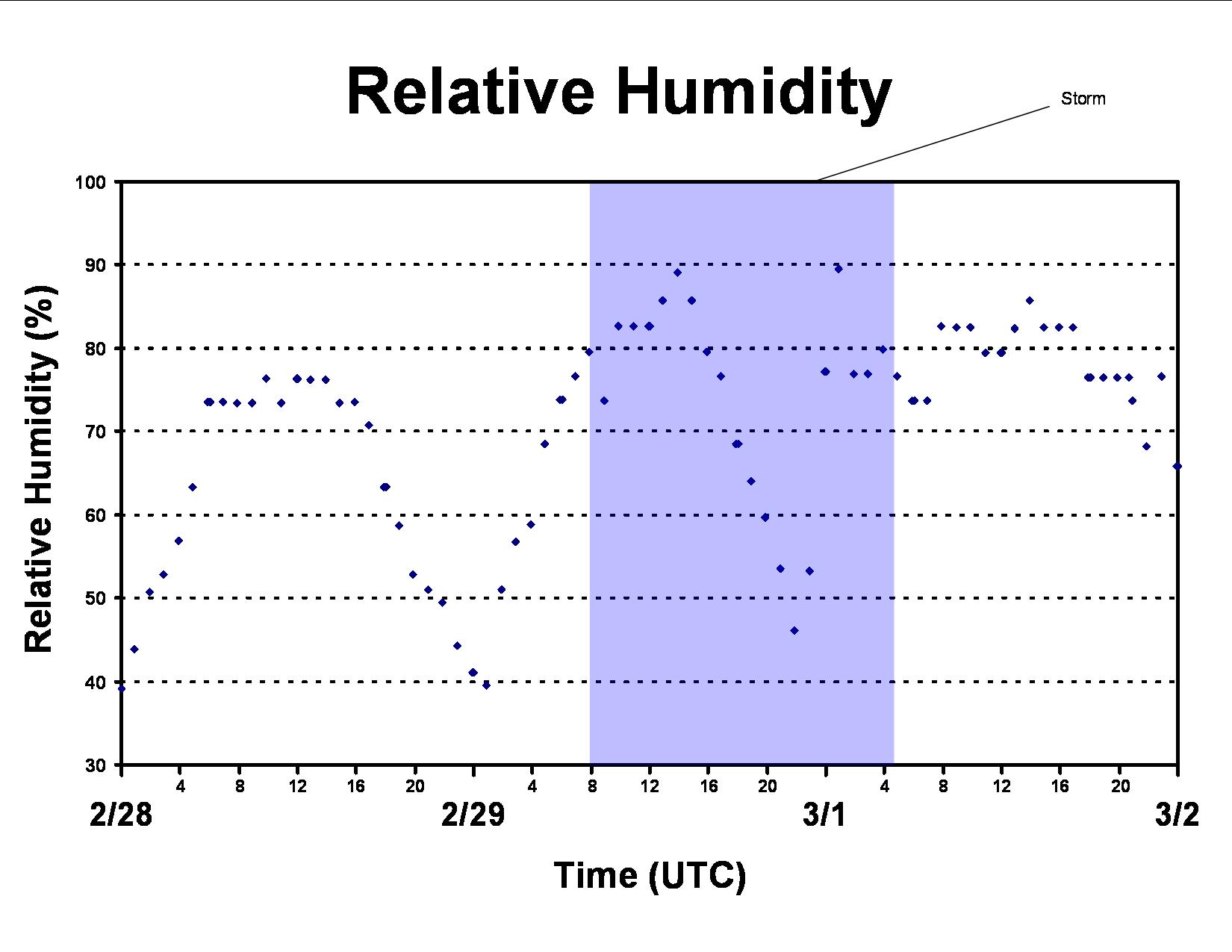 Relative Humidity

Storm

Relative Humidity (%)

100
90
80
70
60
50
40
30

4 8 12 16 20 4 8 12 16 20 4 8 12 16 20

2/28 2/29 3/1 3/2

Time (UTC)